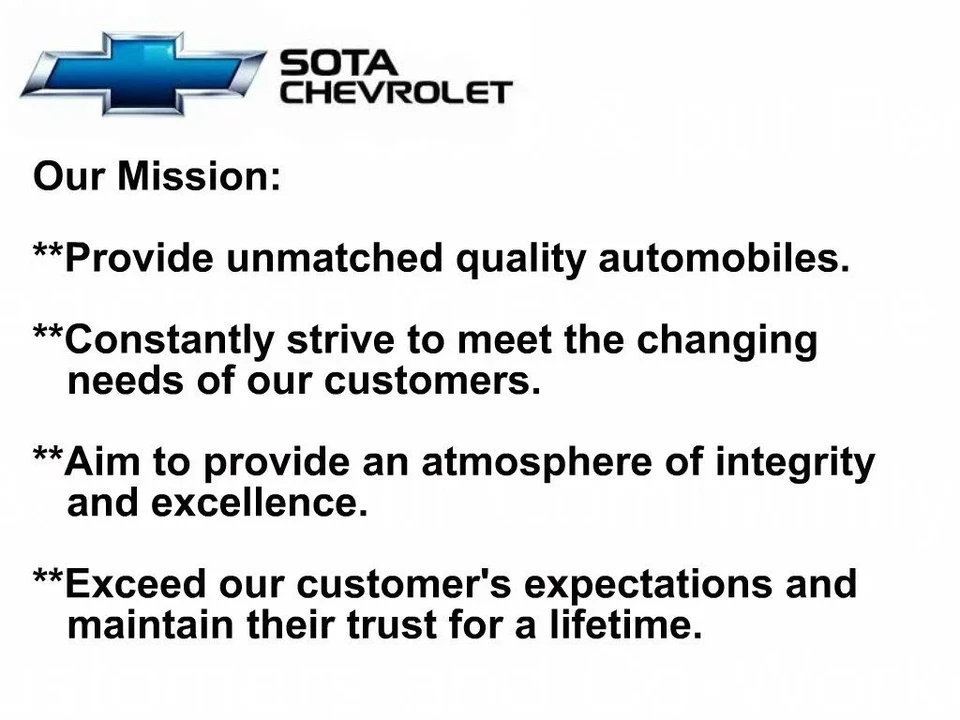 SOTA
CHEVROLET

Our Mission:

**Provide unmatched quality automobiles.

**Constantly strive to meet the changing needs of our customers.

**Aim to provide an atmosphere of integrity and excellence.

**Exceed our customer's expectations and maintain their trust for a lifetime.